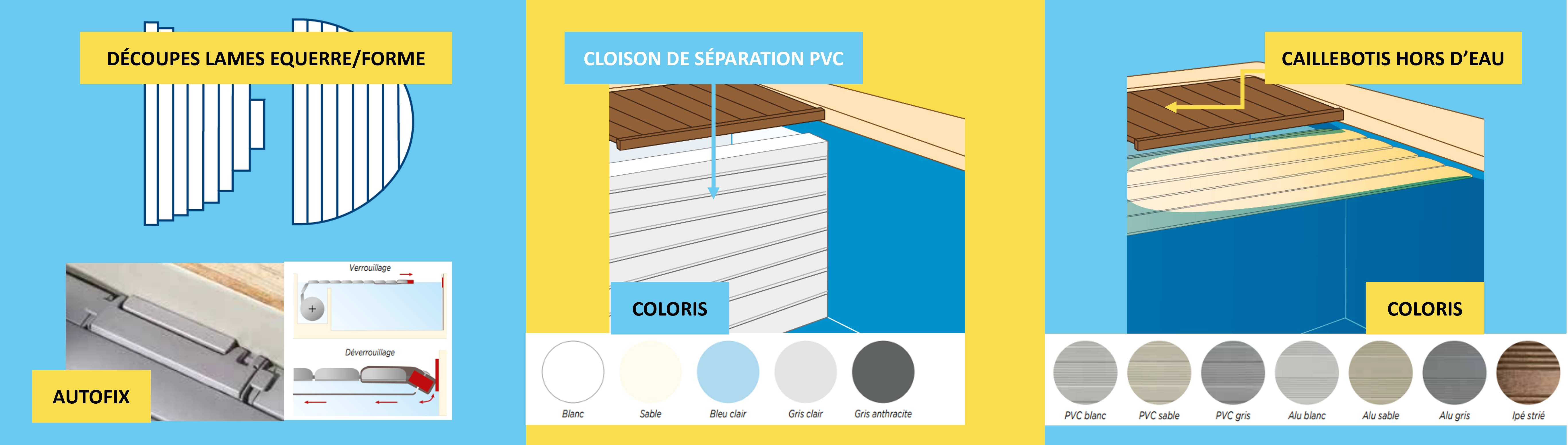 DÉCOUPES LAMES EQUERRE/FORME

Verrouillage

Déverrouillage

AUTOFIX

CLOISON DE SÉPARATION PVC

COLORIS

Blanc Sable Bleu clair Gris clair Gris anthracite

CAILLEBOTIS HORS D'EAU

COLORIS

PVC blanc PVC sable PVC gris Alu blanc Alu sable Alu gris Ipé strié